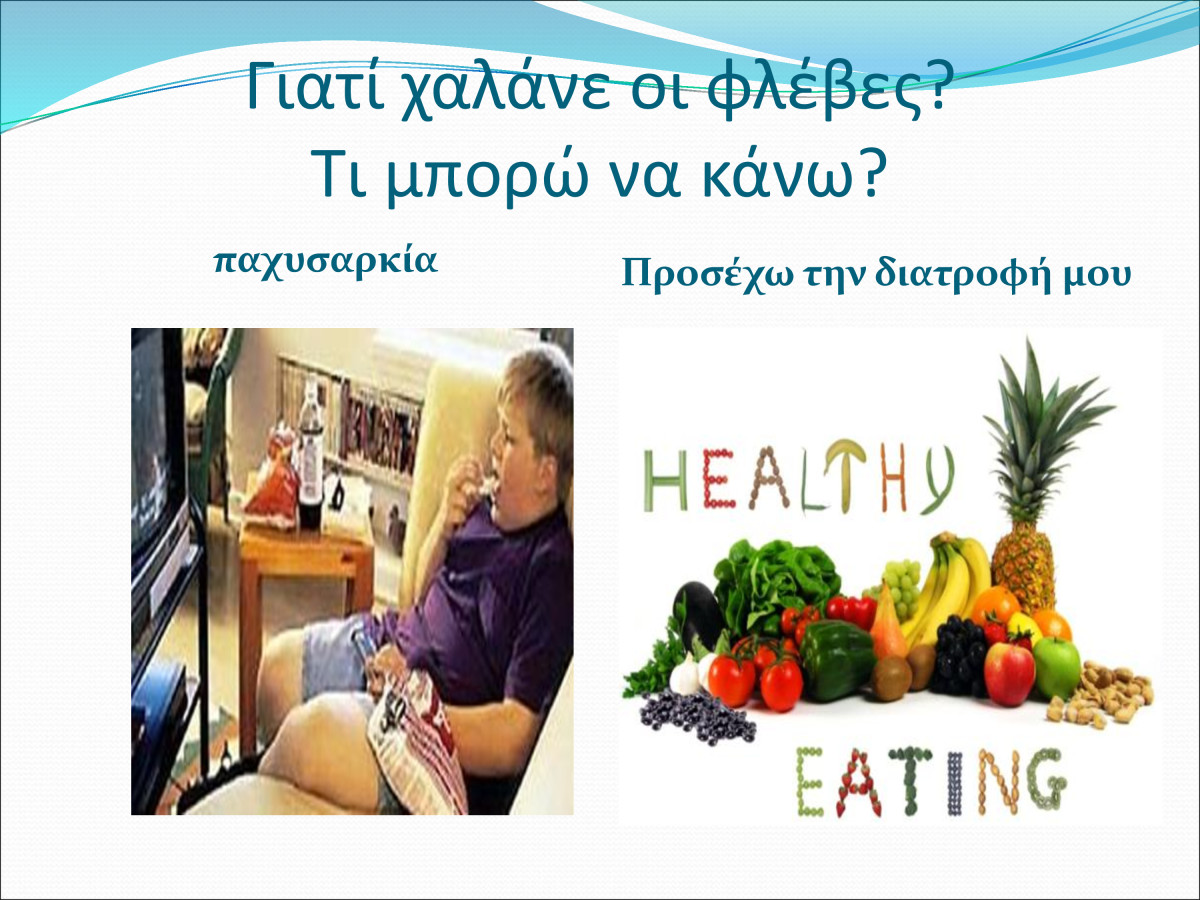 Γιατί χαλάνε οι φλέβες?
Τι μπορώ να κάνω?

παχυσαρκία

Προσέχω την διατροφή μου

HEALTHY
EATING